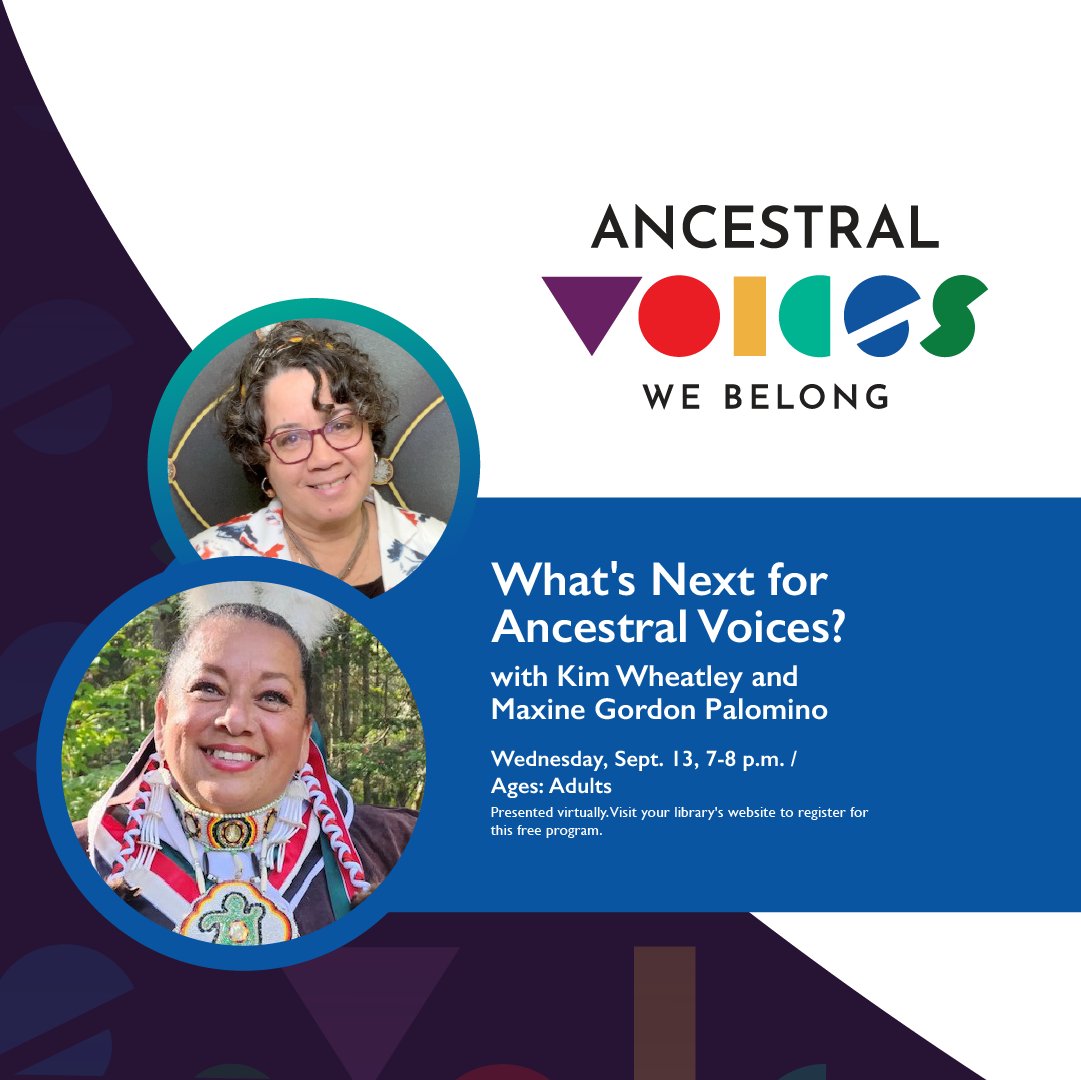 ANCESTRAL
VOICES
WE BELONG

What's Next for Ancestral Voices?
with Kim Wheatley and Maxine Gordon Palomino

Wednesday, Sept. 13, 7-8 p.m. /
Ages: Adults
Presented virtually.Visit your library's website to register for this free program.